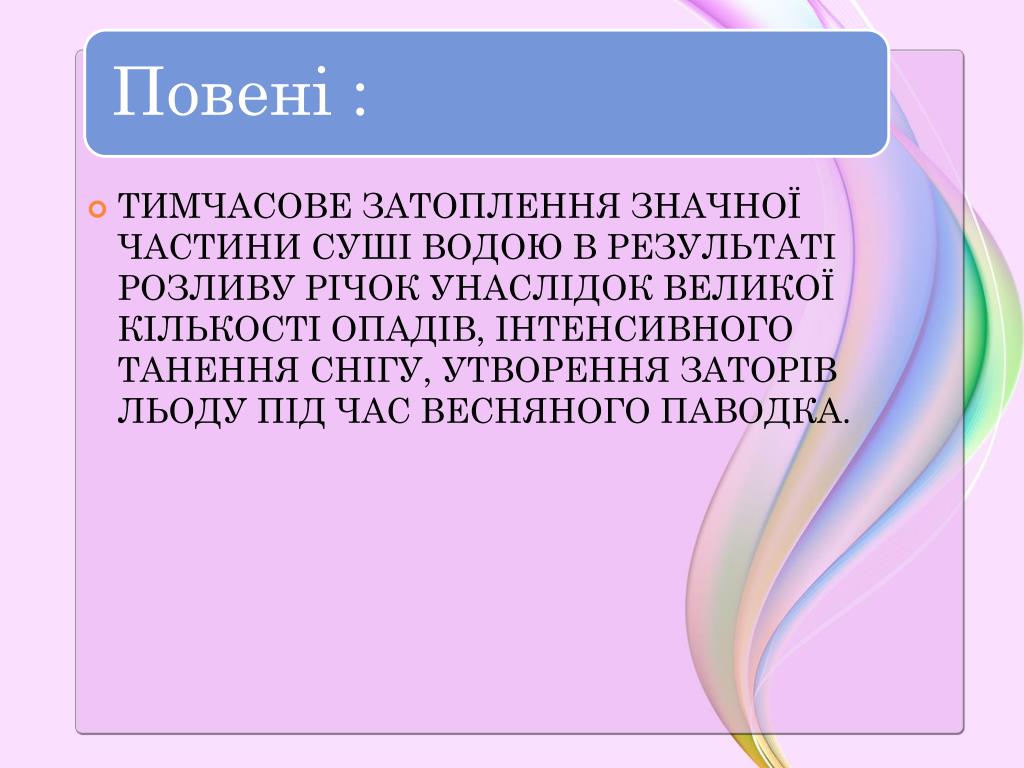 Повені :

ТИМЧАСОВЕ ЗАТОПЛЕННЯ ЗНАЧНОЇ ЧАСТИНИ СУШІ ВОДОЮ В РЕЗУЛЬТАТІ РОЗЛИВУ РІЧОК УНАСЛІДОК ВЕЛИКОЇ КІЛЬКОСТІ ОПАДІВ, ІНТЕНСИВНОГО ТАНЕННЯ СНІГУ, УТВОРЕННЯ ЗАТОРІВ ЛЬОДУ ПІД ЧАС ВЕСНЯНОГО ПАВОДКА.